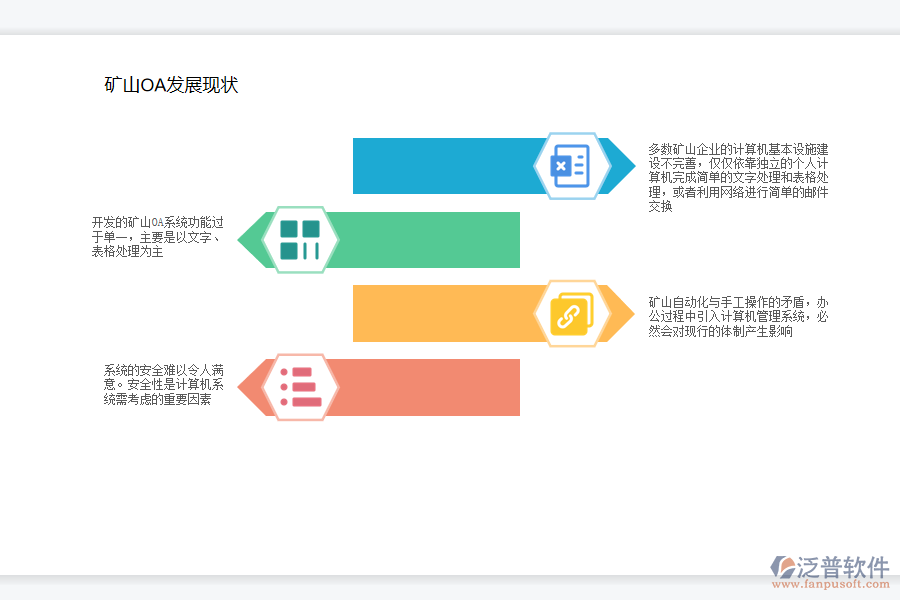 矿山OA发展现状

多数矿山企业的计算机基本设施建设不完善，仅仅依靠独立的个人计算机完成简单的文字处理和表格处理，或者利用网络进行简单的邮件交换

开发的矿山OA系统功能过于单一，主要是以文字、表格处理为主

矿山自动化与手工操作的矛盾，办公过程中引入计算机管理系统，必然会对现行的体制产生影响

系统的安全难以令人满意。安全性是计算机系统需考虑的重要因素

泛普软件
www.fanpusoft.com